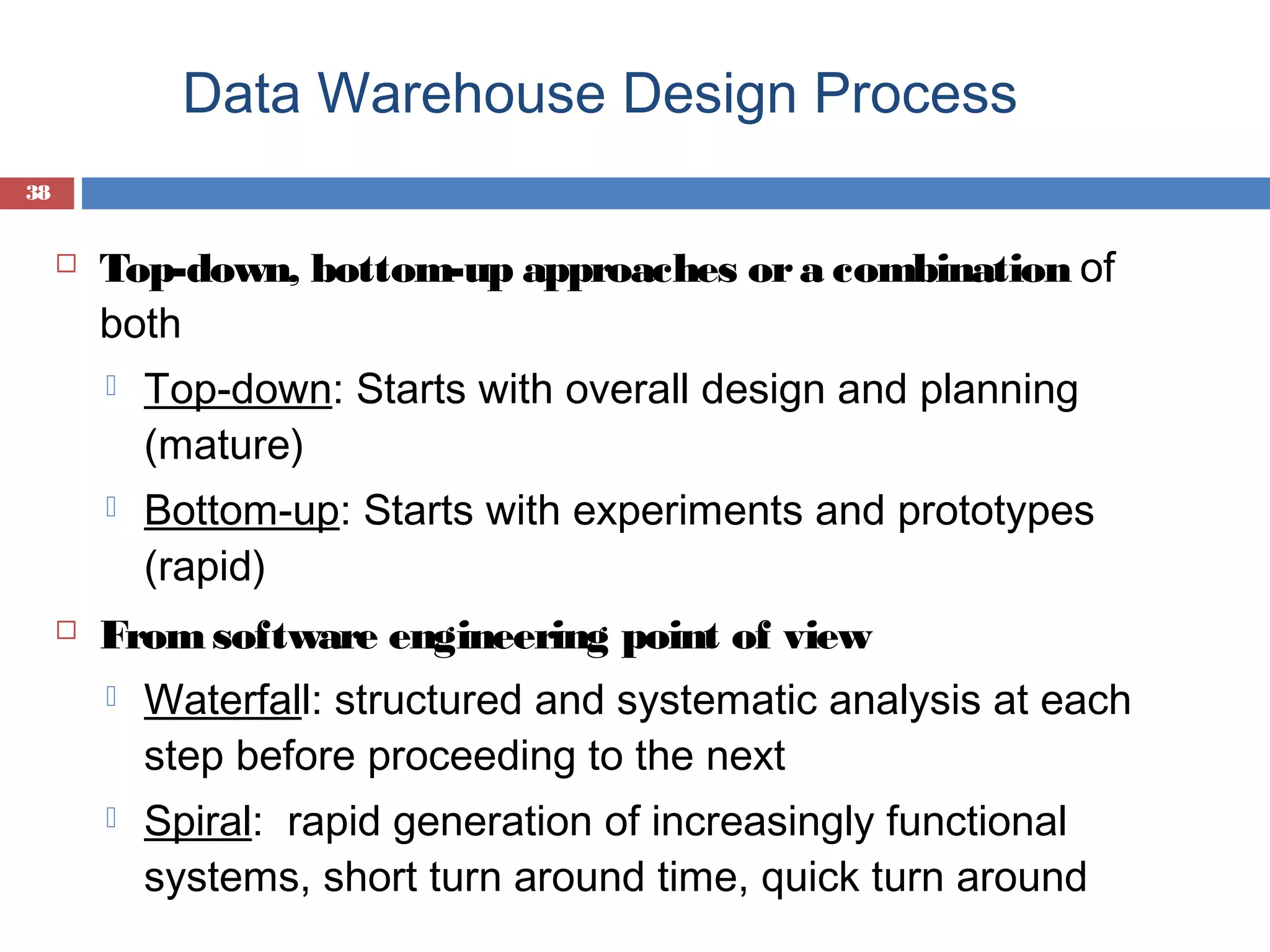 Data Warehouse Design Process

38

Top-down, bottom-up approaches or a combination of both

Top-down: Starts with overall design and planning (mature)

Bottom-up: Starts with experiments and prototypes (rapid)

From software engineering point of view

Waterfall: structured and systematic analysis at each step before proceeding to the next

Spiral: rapid generation of increasingly functional systems, short turn around time, quick turn around